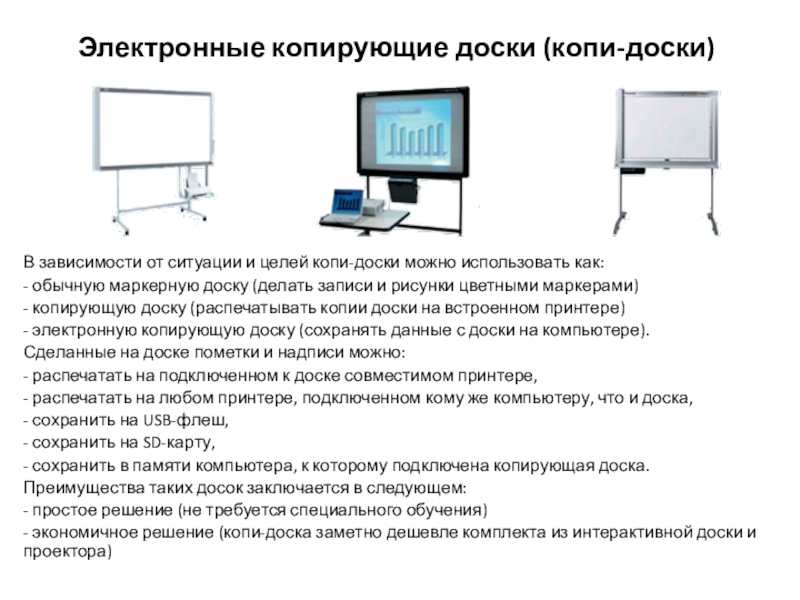 Электронные копирующие доски (копи-доски)

В зависимости от ситуации и целей копи-доски можно использовать как:
- обычную маркерную доску (делать записи и рисунки цветными маркерами)
- копирующую доску (распечатывать копии доски на встроенном принтере)
- электронную копирующую доску (сохранять данные с доски на компьютере).
Сделанные на доске пометки и надписи можно:
- распечатать на подключенном к доске совместимом принтере,
- распечатать на любом принтере, подключенном кому же компьютеру, что и доска,
- сохранить на USB-флеш,
- сохранить на SD-карту,
- сохранить в памяти компьютера, к которому подключена копирующая доска.
Преимущества таких досок заключается в следующем:
- простое решение (не требуется специального обучения)
- экономичное решение (копи-доска заметно дешевле комплекта из интерактивной доски и проектора)